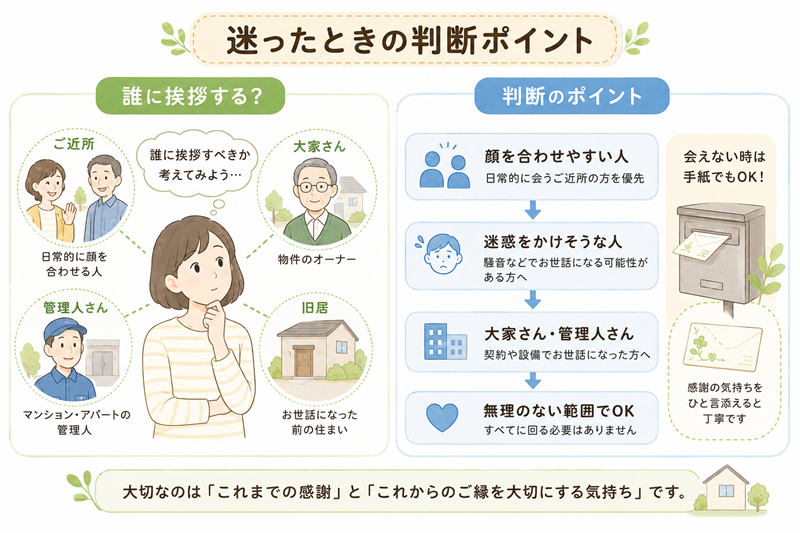 迷ったときの判断ポイント

誰に挨拶する?

ご近所
日常的に顔を合わせる人

誰に挨拶すべきか考えてみよう…

大家さん
物件のオーナー

管理人さん
マンション・アパートの管理人

旧居
お世話になった前の住まい

判断のポイント

顔を合わせやすい人
日常的に会うご近所の方を優先

迷惑をかけそうな人
騒音などでお世話になる可能性がある方へ

大家さん・管理人さん
契約や設備でお世話になった方へ

無理のない範囲でOK
すべてに回る必要はありません

会えない時は手紙でもOK!

感謝の気持ちをひと言添えると丁寧です

大切なのは「これまでの感謝」と「これからのご縁を大切にする気持ち」です。